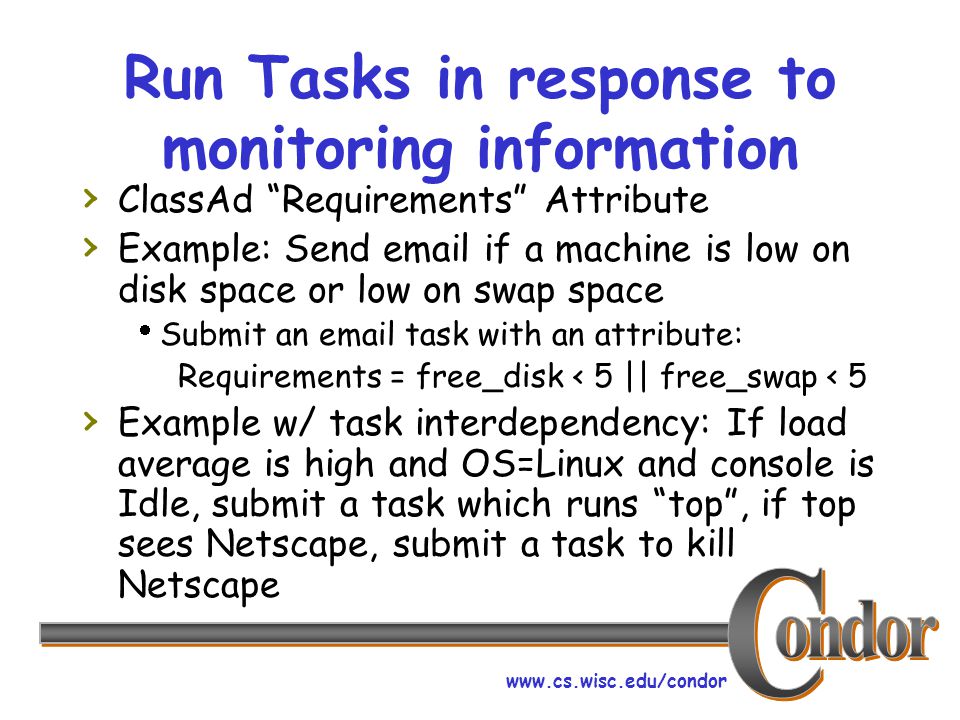 Run Tasks in response to monitoring information

› ClassAd “Requirements” Attribute

› Example: Send email if a machine is low on disk space or low on swap space

• Submit an email task with an attribute:
Requirements = free_disk < 5 || free_swap < 5

› Example w/ task interdependency: If load average is high and OS=Linux and console is Idle, submit a task which runs “top”, if top sees Netscape, submit a task to kill Netscape

Condor

www.cs.wisc.edu/condor